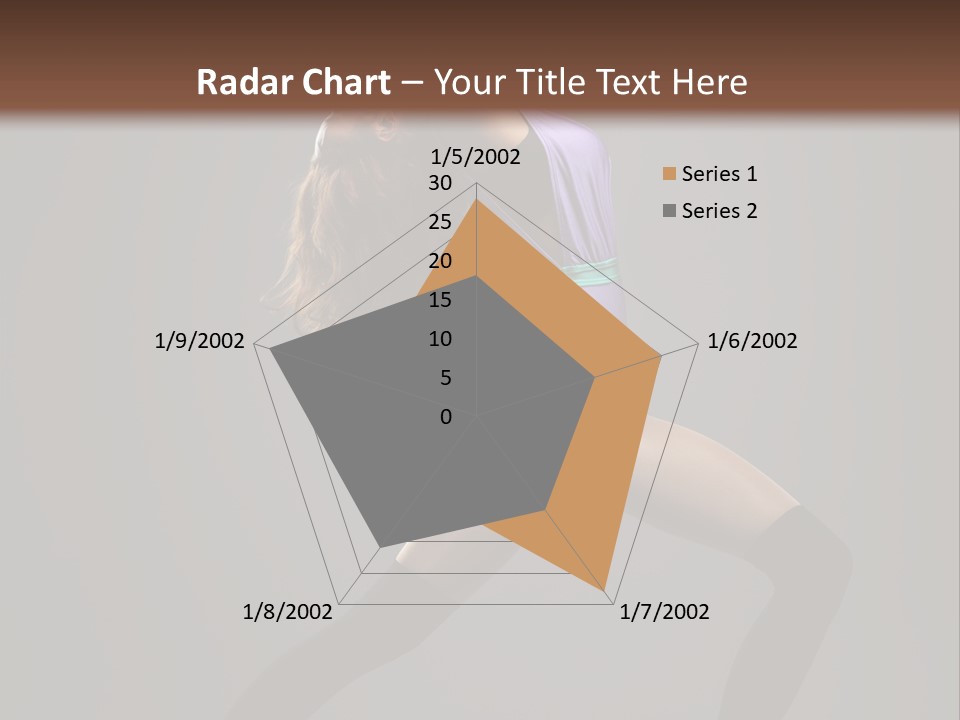 Radar Chart – Your Title Text Here

1/5/2002
30
25
20
15
10
5
0
1/6/2002
1/7/2002
1/8/2002
1/9/2002

Series 1
Series 2